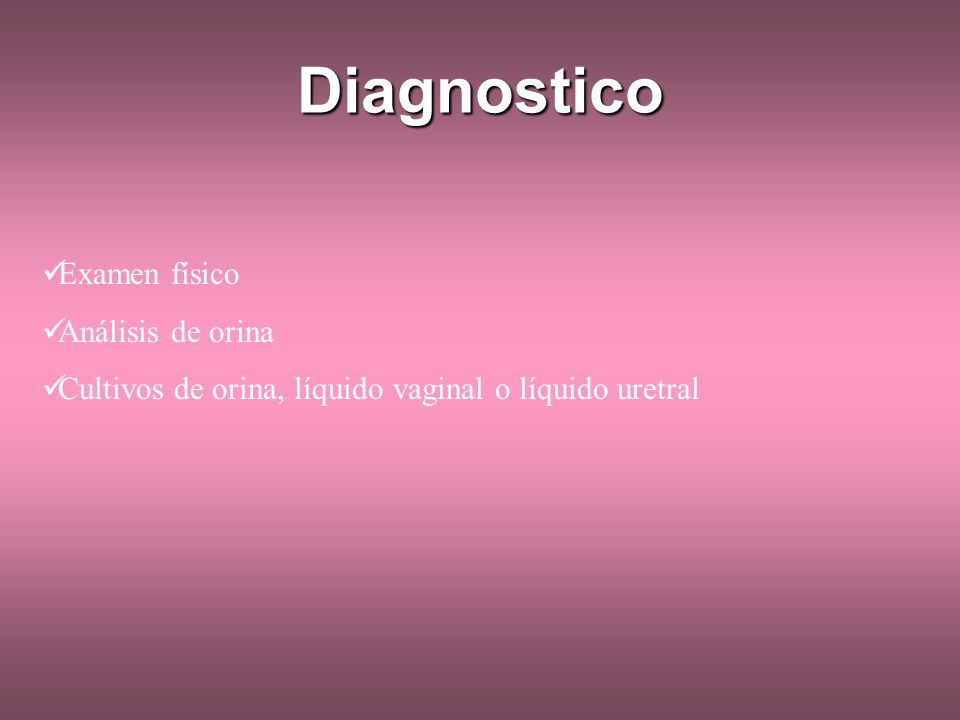 Diagnostico

✓Examen físico

✓Análisis de orina

✓Cultivos de orina, líquido vaginal o líquido uretral